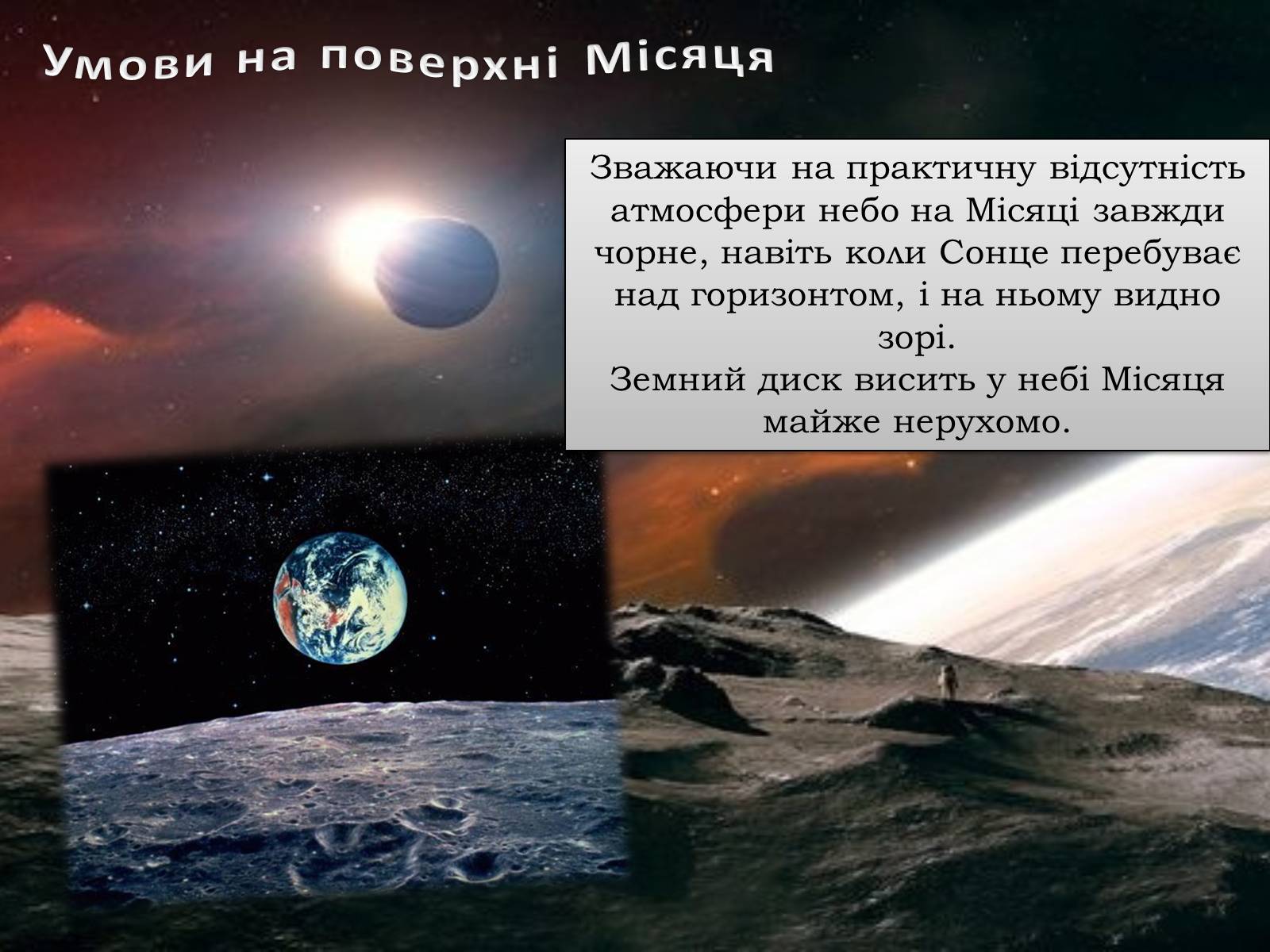 Умови на поверхні Місяця

Зважаючи на практичну відсутність атмосфери небо на Місяці завжди чорне, навіть коли Сонце перебуває над горизонтом, і на ньому видно зорі.
Земний диск висить у небі Місяця майже нерухомо.